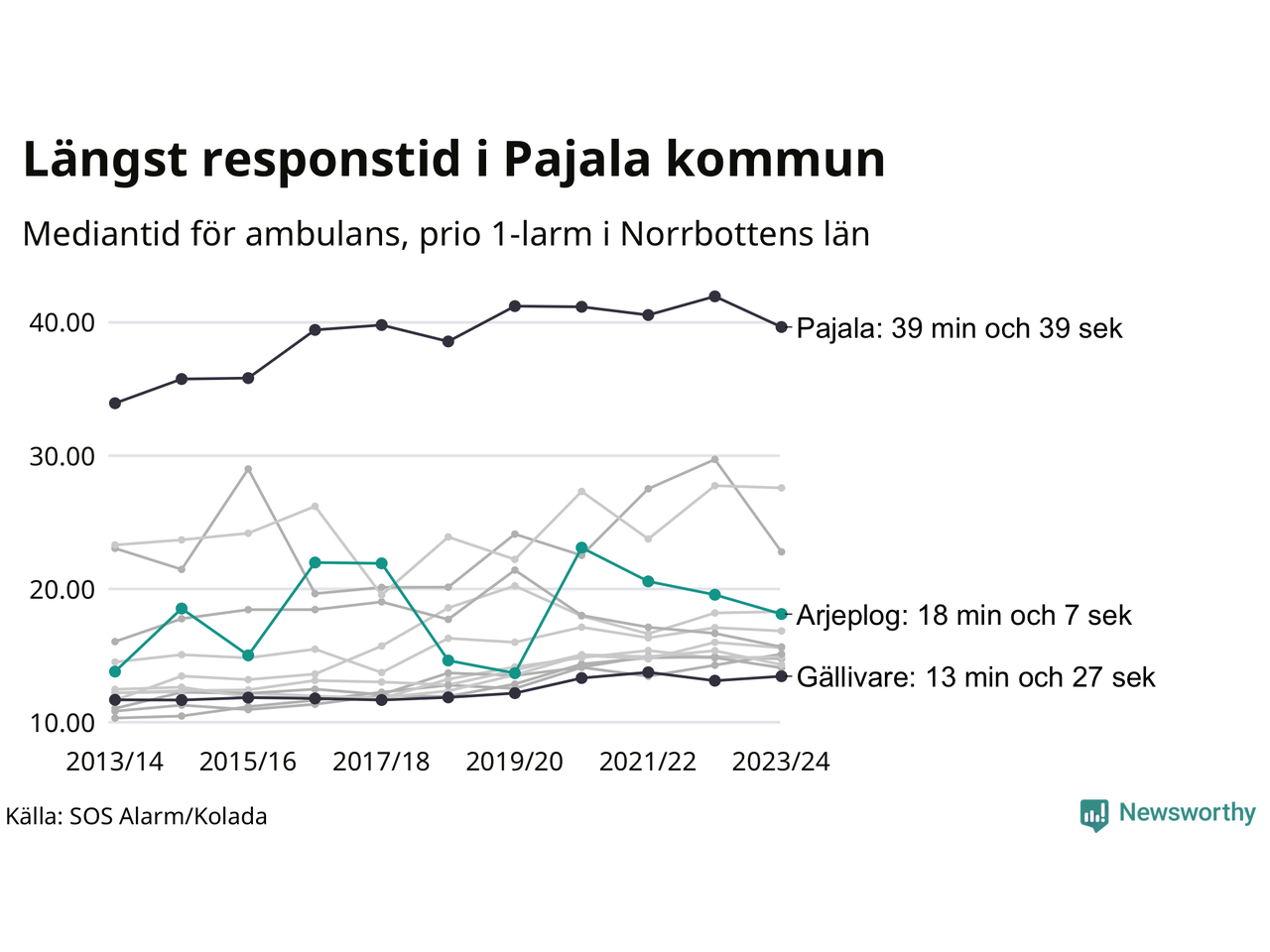 Längst responstid i Pajala kommun

Mediantid för ambulans, prio 1-larm i Norrbottens län

40.00
30.00
20.00
10.00

Pajala: 39 min och 39 sek
Arjeplog: 18 min och 7 sek
Gällivare: 13 min och 27 sek

2013/14
2015/16
2017/18
2019/20
2021/22
2023/24

Källa: SOS Alarm/Kolada

Newsworthy